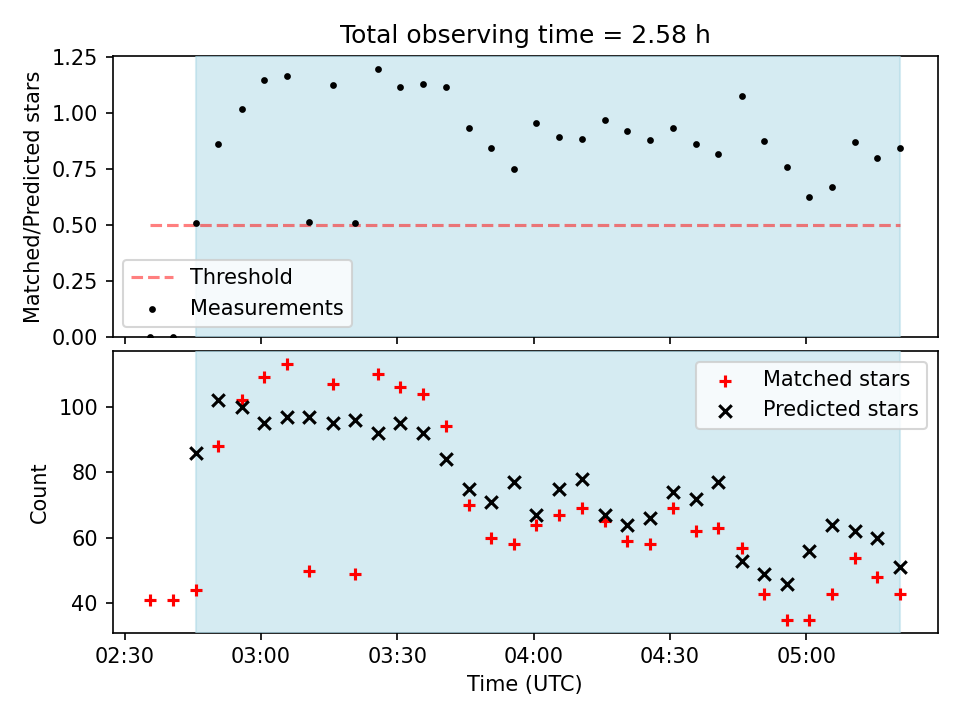 Total observing time = 2.58 h

Matched/Predicted stars

1.25
1.00
0.75
0.50
0.25
0.00

Threshold
Measurements

Count

100
80
60
40

Matched stars
Predicted stars

02:30
03:00
03:30
04:00
04:30
05:00

Time (UTC)